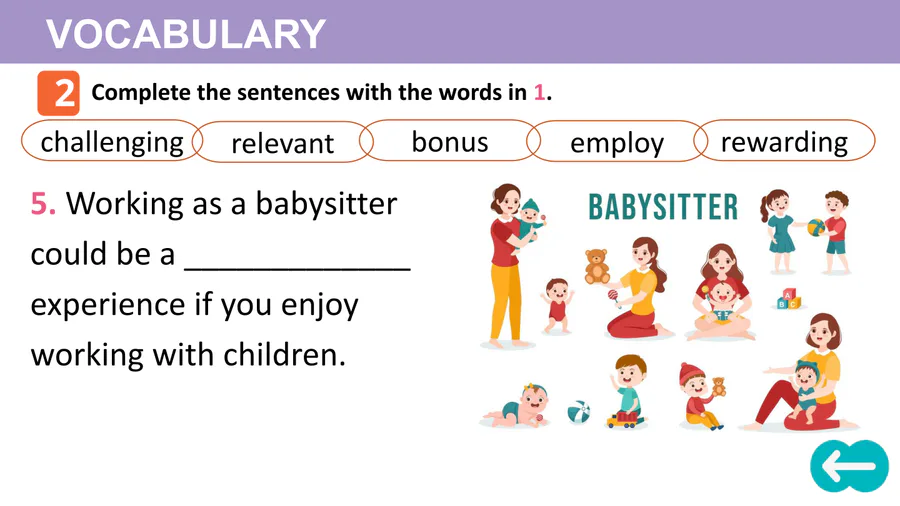 VOCABULARY

2 Complete the sentences with the words in 1.

challenging relevant bonus employ rewarding

5. Working as a babysitter could be a _____________ experience if you enjoy working with children.

BABYSITTER